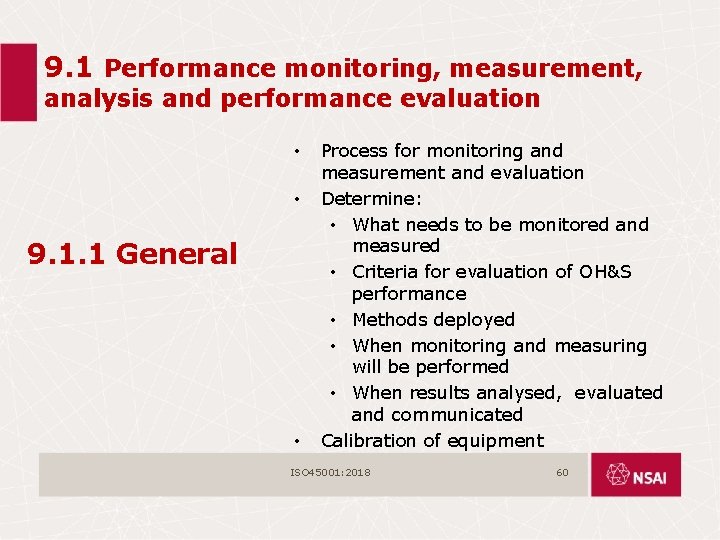 9.1 Performance monitoring, measurement, analysis and performance evaluation

9.1.1 General

• Process for monitoring and measurement and evaluation
• Determine:
  • What needs to be monitored and measured
  • Criteria for evaluation of OH&S performance
  • Methods deployed
  • When monitoring and measuring will be performed
  • When results analysed, evaluated and communicated
• Calibration of equipment

ISO45001:2018

60

NSAI